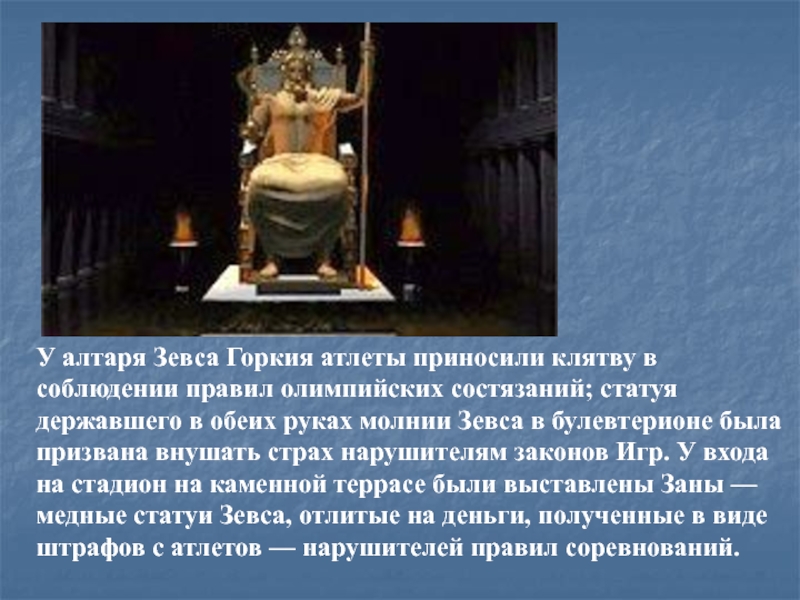 У алтаря Зевса Горкия атлеты приносили клятву в соблюдении правил олимпийских состязаний; статуя державшего в обеих руках молнии Зевса в булевтерионе была призвана внушать страх нарушителям законов Игр. У входа на стадион на каменной террасе были выставлены Заны — медные статуи Зевса, отлитые на деньги, полученные в виде штрафов с атлетов — нарушителей правил соревнований.